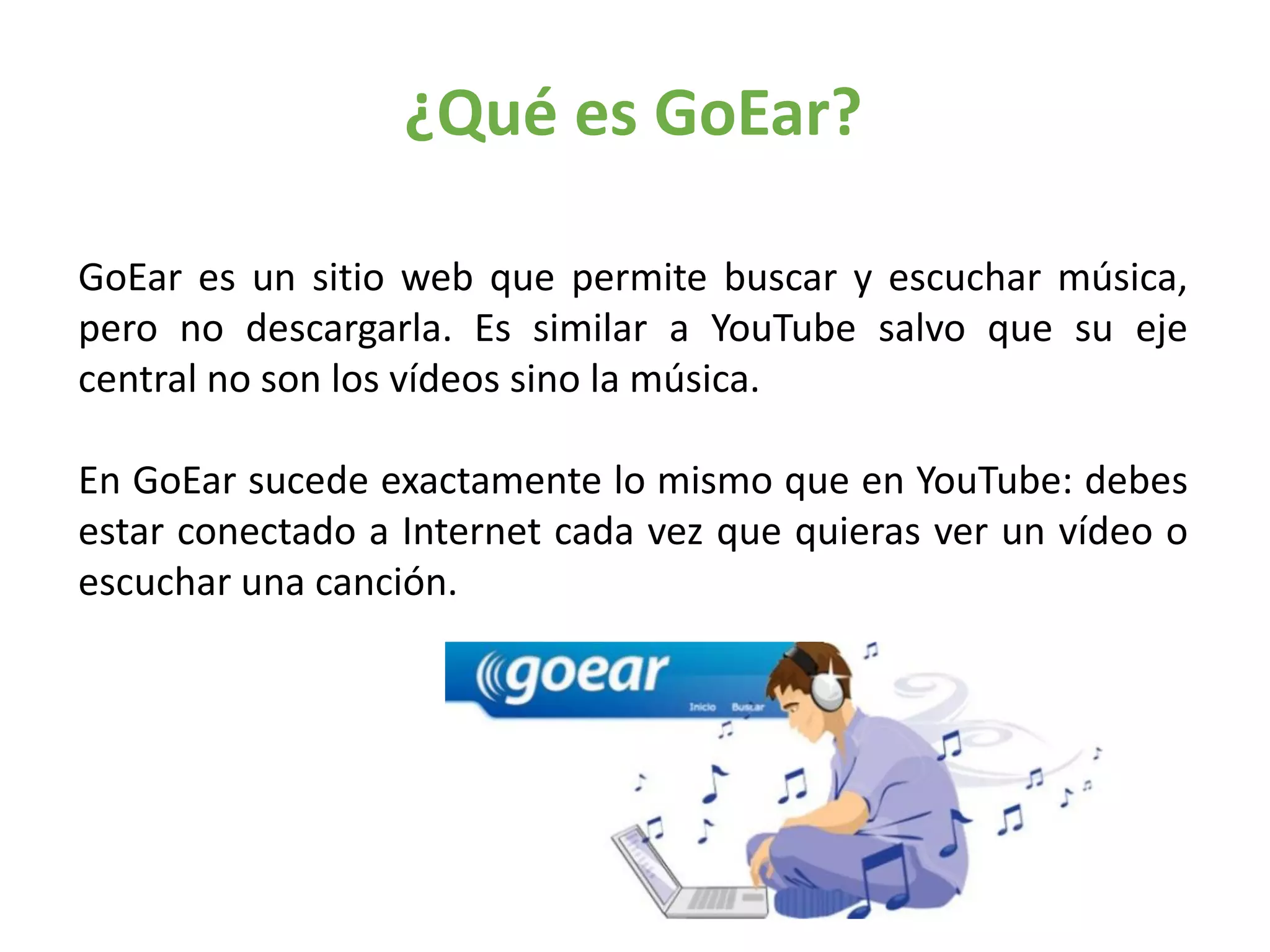 ¿Qué es GoEar?

GoEar es un sitio web que permite buscar y escuchar música, pero no descargarla. Es similar a YouTube salvo que su eje central no son los vídeos sino la música.

En GoEar sucede exactamente lo mismo que en YouTube: debes estar conectado a Internet cada vez que quieras ver un vídeo o escuchar una canción.

goear

Inicio Buscar